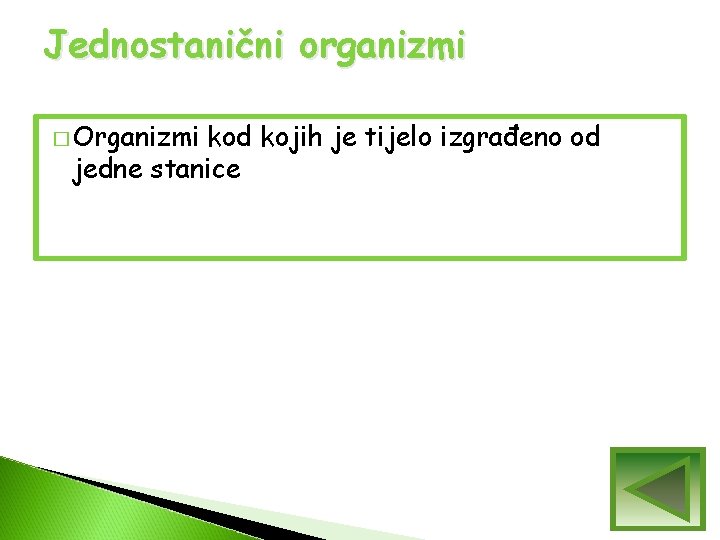 Jednostanični organizmi

□ Organizmi kod kojih je tijelo izgrađeno od jedne stanice